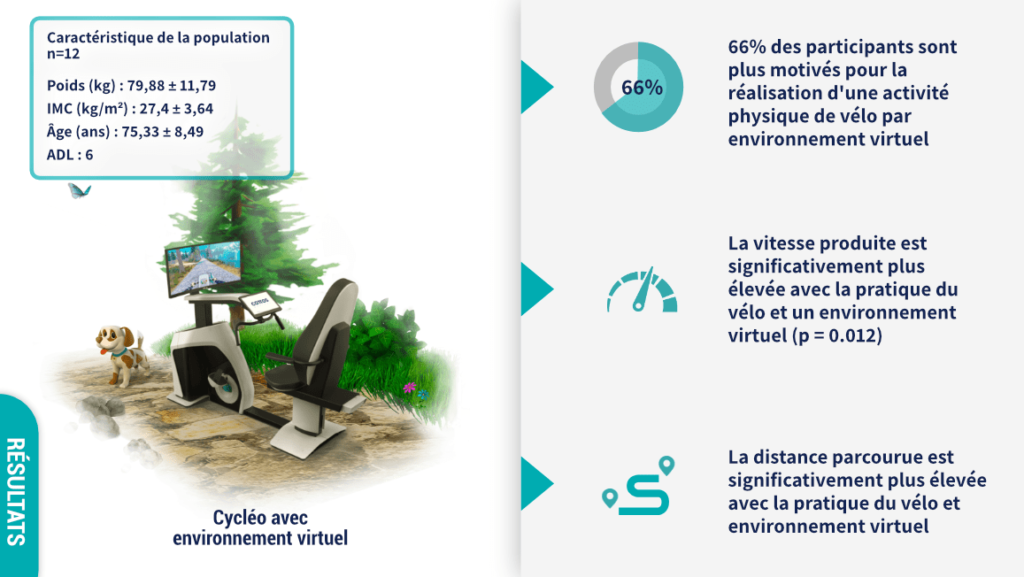 Caractéristique de la population
n=12

Poids (kg) : 79,88 ± 11,79
IMC (kg/m²) : 27,4 ± 3,64
Âge (ans) : 75,33 ± 8,49
ADL : 6

RÉSULTATS

Cycléo avec environnement virtuel

66%

66% des participants sont plus motivés pour la réalisation d'une activité physique de vélo par environnement virtuel

La vitesse produite est significativement plus élevée avec la pratique du vélo et un environnement virtuel (p = 0.012)

La distance parcourue est significativement plus élevée avec la pratique du vélo et environnement virtuel